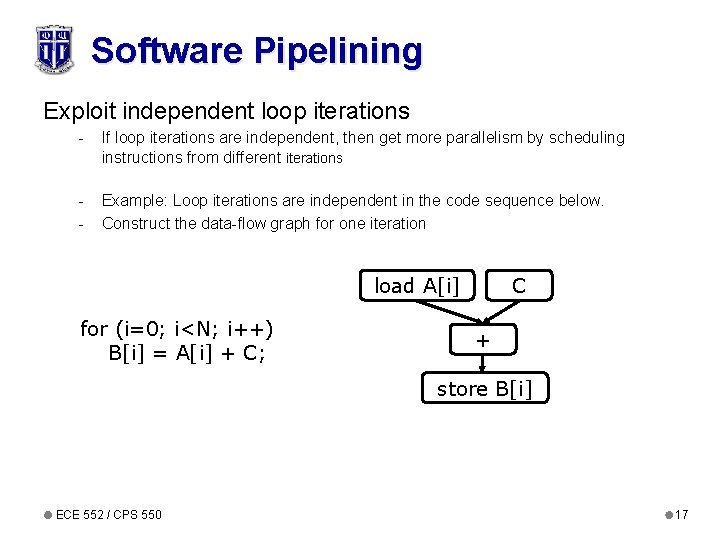 Software Pipelining

Exploit independent loop iterations

- If loop iterations are independent, then get more parallelism by scheduling instructions from different iterations

- Example: Loop iterations are independent in the code sequence below.

- Construct the data-flow graph for one iteration

for (i=0; i<N; i++)
B[i] = A[i] + C;

load A[i]

C

+

store B[i]

ECE 552 / CPS 550

17